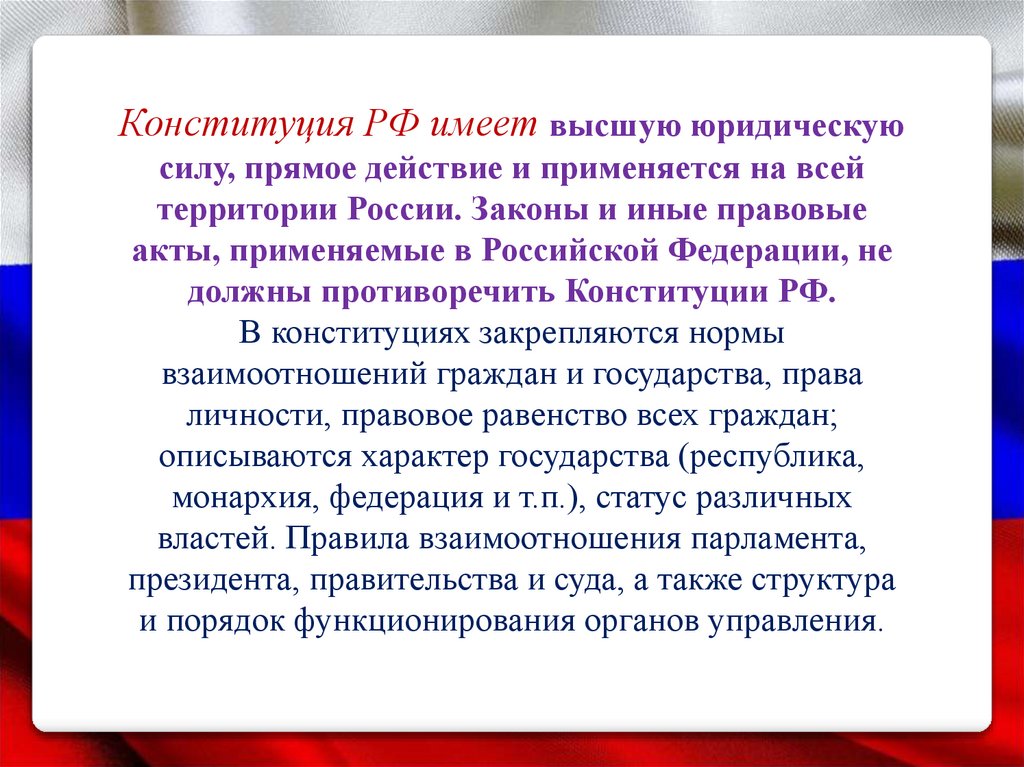 Конституция РФ имеет высшую юридическую силу, прямое действие и применяется на всей территории России. Законы и иные правовые акты, применяемые в Российской Федерации, не должны противоречить Конституции РФ.
В конституциях закрепляются нормы взаимоотношений граждан и государства, права личности, правовое равенство всех граждан; описываются характер государства (республика, монархия, федерация и т.п.), статус различных властей. Правила взаимоотношения парламента, президента, правительства и суда, а также структура и порядок функционирования органов управления.